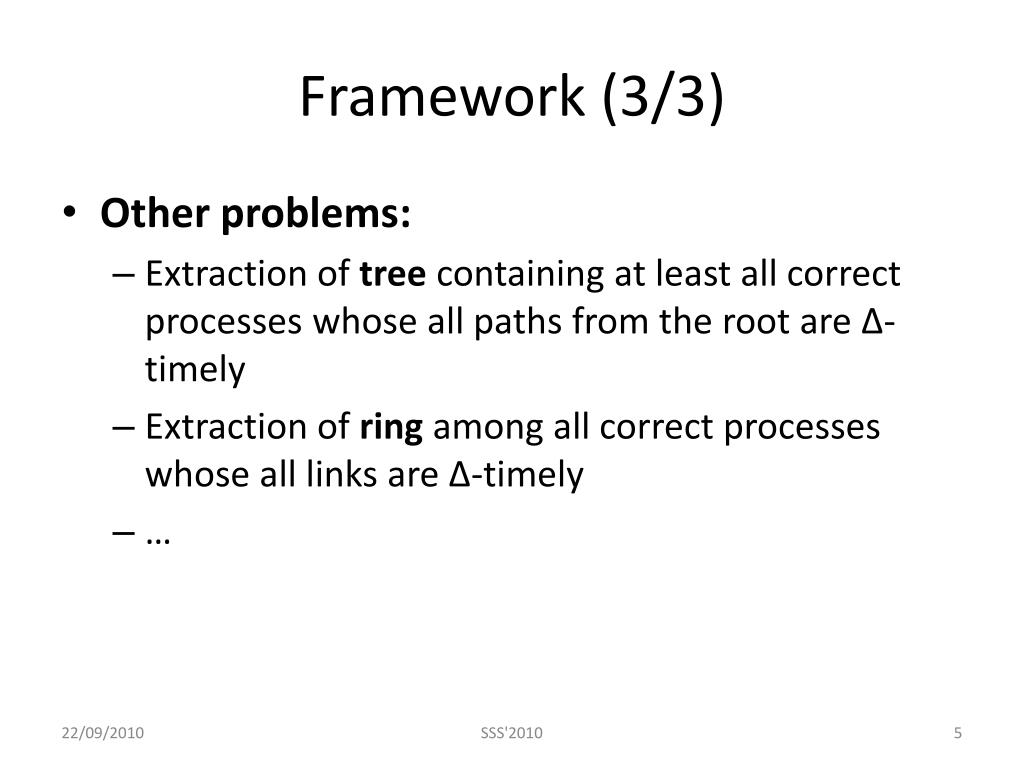 Framework (3/3)

• Other problems:
– Extraction of tree containing at least all correct processes whose all paths from the root are Δ-timely
– Extraction of ring among all correct processes whose all links are Δ-timely
– …

22/09/2010
SSS'2010
5